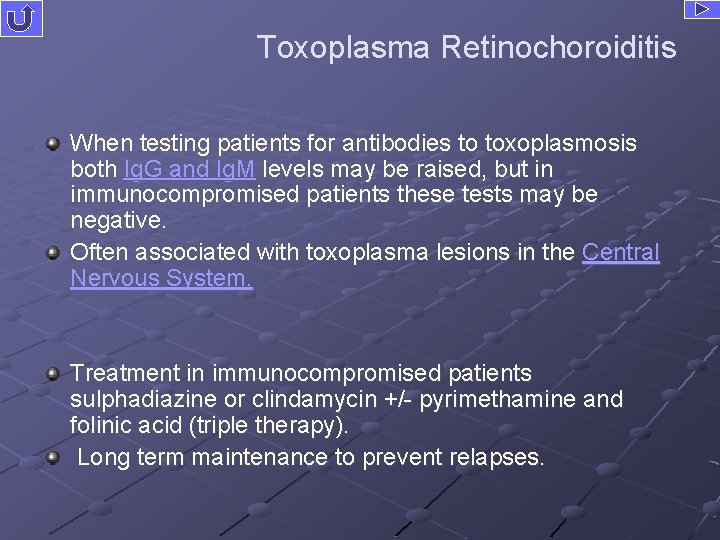 Toxoplasma Retinochoroiditis

When testing patients for antibodies to toxoplasmosis both IgG and IgM levels may be raised, but in immunocompromised patients these tests may be negative.

Often associated with toxoplasma lesions in the Central Nervous System.

Treatment in immunocompromised patients sulphadiazine or clindamycin +/- pyrimethamine and folinic acid (triple therapy).

Long term maintenance to prevent relapses.